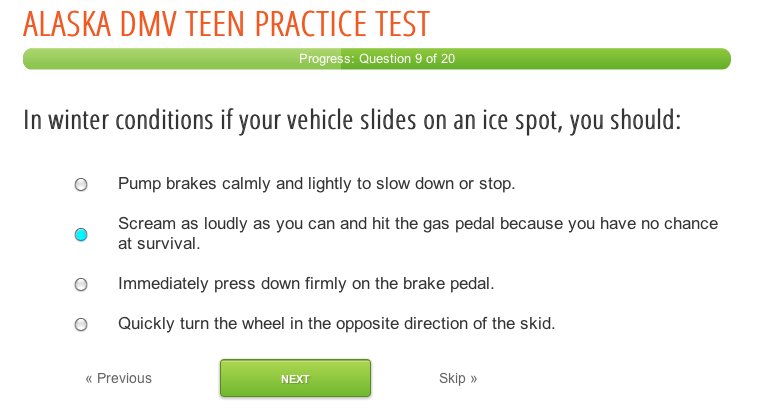 ALASKA DMV TEEN PRACTICE TEST

Progress: Question 9 of 20

In winter conditions if your vehicle slides on an ice spot, you should:

Pump brakes calmly and lightly to slow down or stop.

Scream as loudly as you can and hit the gas pedal because you have no chance at survival.

Immediately press down firmly on the brake pedal.

Quickly turn the wheel in the opposite direction of the skid.

« Previous

NEXT

Skip »